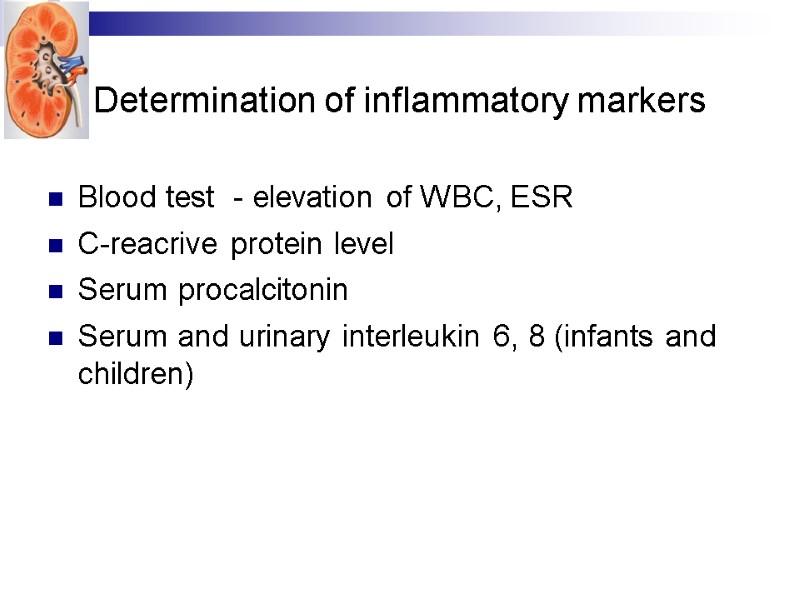 Determination of inflammatory markers

- Blood test - elevation of WBC, ESR
- C-reacrive protein level
- Serum procalcitonin
- Serum and urinary interleukin 6, 8 (infants and children)